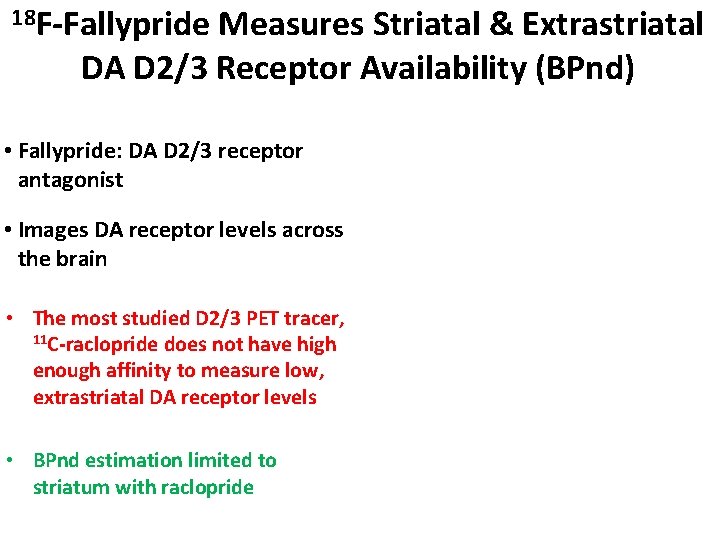 $^{18}$F-Fallypride Measures Striatal & Extrastriatal DA D2/3 Receptor Availability (BPnd)

• Fallypride: DA D2/3 receptor antagonist

• Images DA receptor levels across the brain

• The most studied D2/3 PET tracer, $^{11}$C-raclopride does not have high enough affinity to measure low, extrastriatal DA receptor levels

• BPnd estimation limited to striatum with raclopride